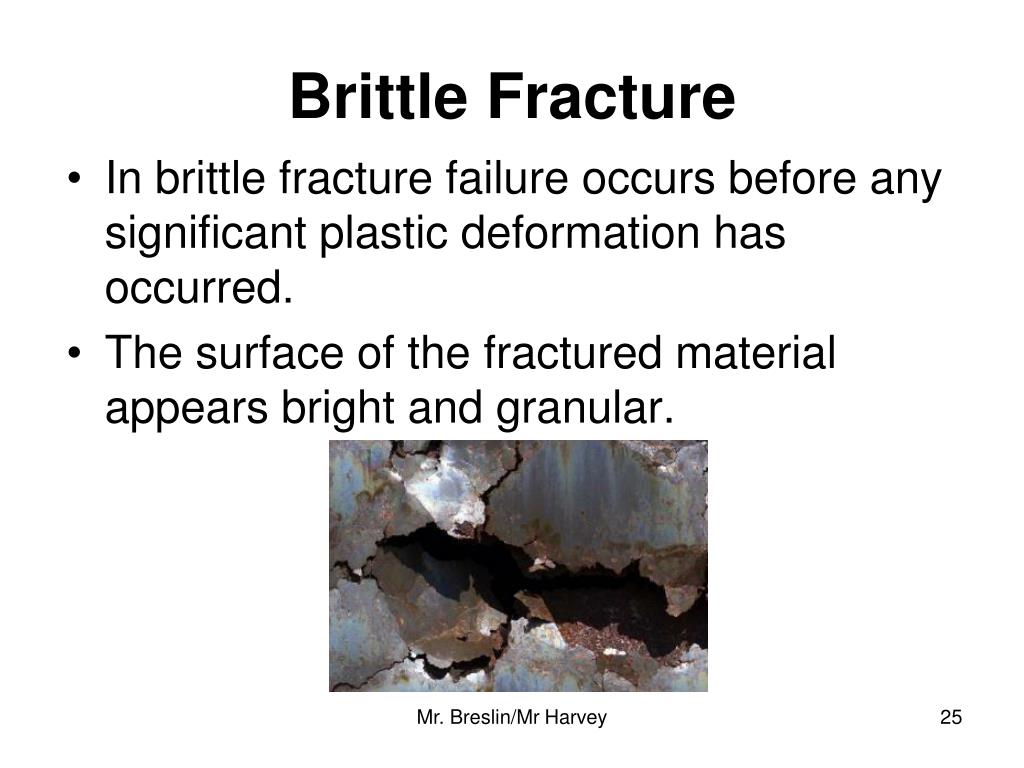 Brittle Fracture

• In brittle fracture failure occurs before any significant plastic deformation has occurred.

• The surface of the fractured material appears bright and granular.

Mr. Breslin/Mr Harvey

25